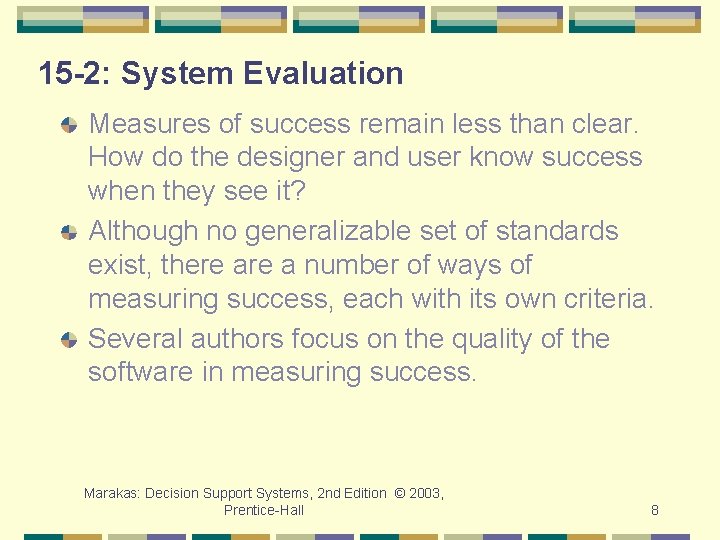 15-2: System Evaluation

Measures of success remain less than clear. How do the designer and user know success when they see it?

Although no generalizable set of standards exist, there are a number of ways of measuring success, each with its own criteria.

Several authors focus on the quality of the software in measuring success.

Marakas: Decision Support Systems, 2nd Edition © 2003, Prentice-Hall

8